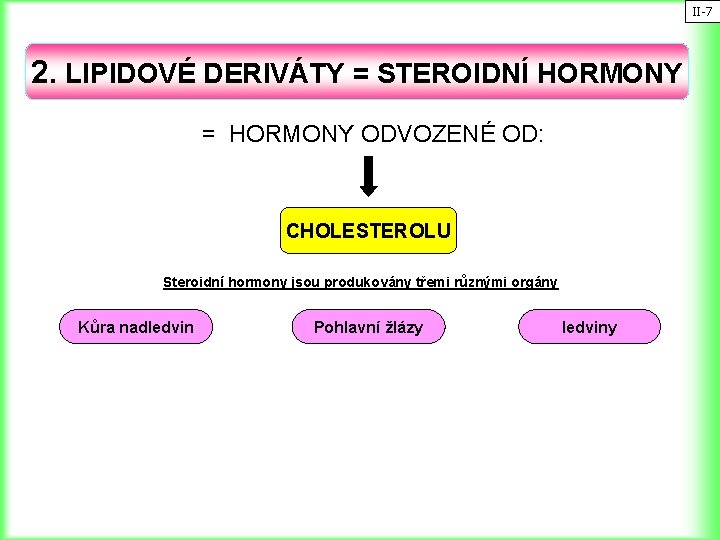 II-7

2. LIPIDOVÉ DERIVÁTY = STEROIDNÍ HORMONY

= HORMONY ODVOZENÉ OD:

CHOLESTEROLU

Steroidní hormony jsou produkovány třemi různými orgány

Kůra nadledvin

Pohlavní žlázy

ledviny